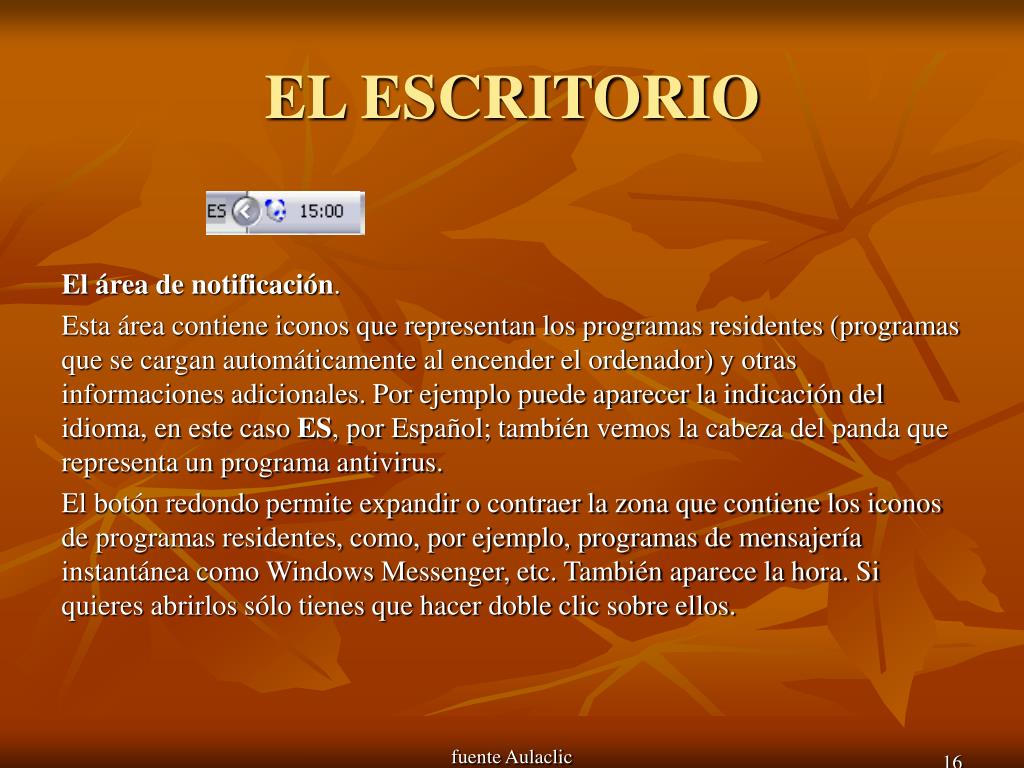 EL ESCRITORIO

ES 15:00

El área de notificación.

Esta área contiene iconos que representan los programas residentes (programas que se cargan automáticamente al encender el ordenador) y otras informaciones adicionales. Por ejemplo puede aparecer la indicación del idioma, en este caso ES, por Español; también vemos la cabeza del panda que representa un programa antivirus.

El botón redondo permite expandir o contraer la zona que contiene los iconos de programas residentes, como, por ejemplo, programas de mensajería instantánea como Windows Messenger, etc. También aparece la hora. Si quieres abrirlos sólo tienes que hacer doble clic sobre ellos.

fuente Aulaclic

16